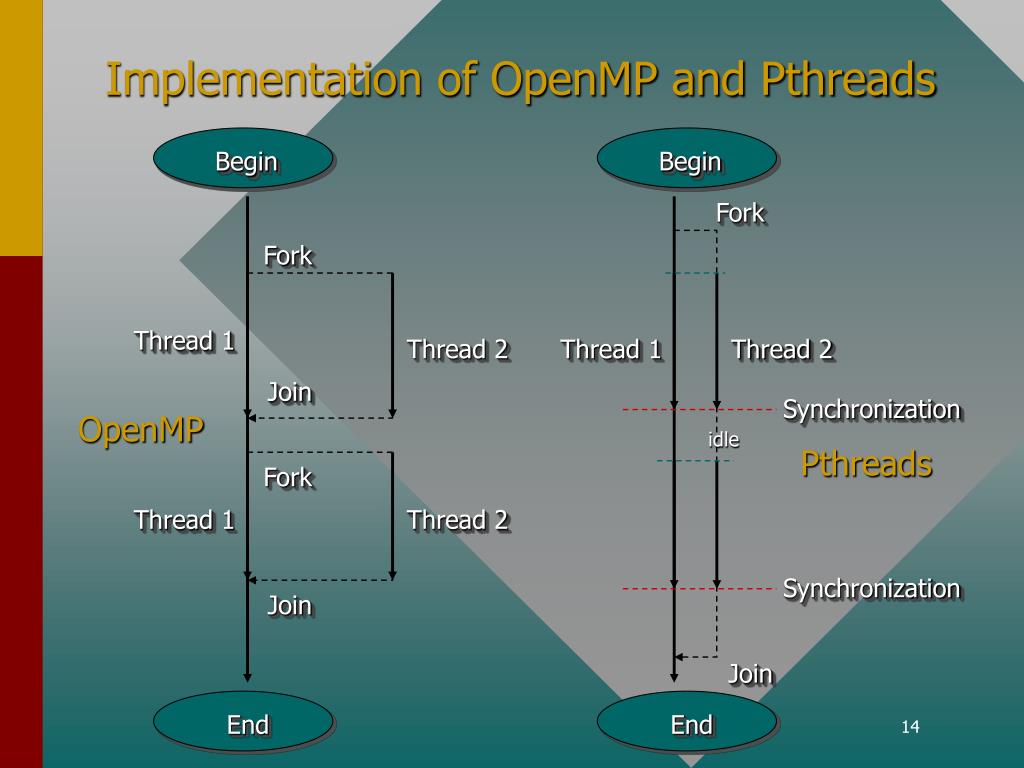 Implementation of OpenMP and Pthreads

Begin

Fork

Thread 1

Thread 2

Join

OpenMP

Fork

Thread 1

Thread 2

Join

End

Begin

Fork

Thread 1

Thread 2

Synchronization

idle

Pthreads

Synchronization

Join

End

14